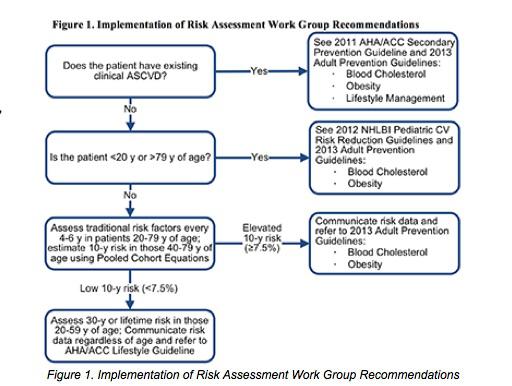 Figure 1. Implementation of Risk Assessment Work Group Recommendations

Does the patient have existing clinical ASCVD?

Yes

See 2011 AHA/ACC Secondary Prevention Guideline and 2013 Adult Prevention Guidelines:
· Blood Cholesterol
· Obesity
· Lifestyle Management

No

Is the patient <20 y or >79 y of age?

Yes

See 2012 NHLBI Pediatric CV Risk Reduction Guidelines and 2013 Adult Prevention Guidelines:
· Blood Cholesterol
· Obesity

No

Assess traditional risk factors every 4-6 y in patients 20-79 y of age; estimate 10-y risk in those 40-79 y of age using Pooled Cohort Equations

Elevated 10-y risk (≥7.5%)

Communicate risk data and refer to 2013 Adult Prevention Guidelines:
· Blood Cholesterol
· Obesity

Low 10-y risk (<7.5%)

Assess 30-y or lifetime risk in those 20-59 y of age; Communicate risk data regardless of age and refer to AHA/ACC Lifestyle Guideline

Figure 1. Implementation of Risk Assessment Work Group Recommendations